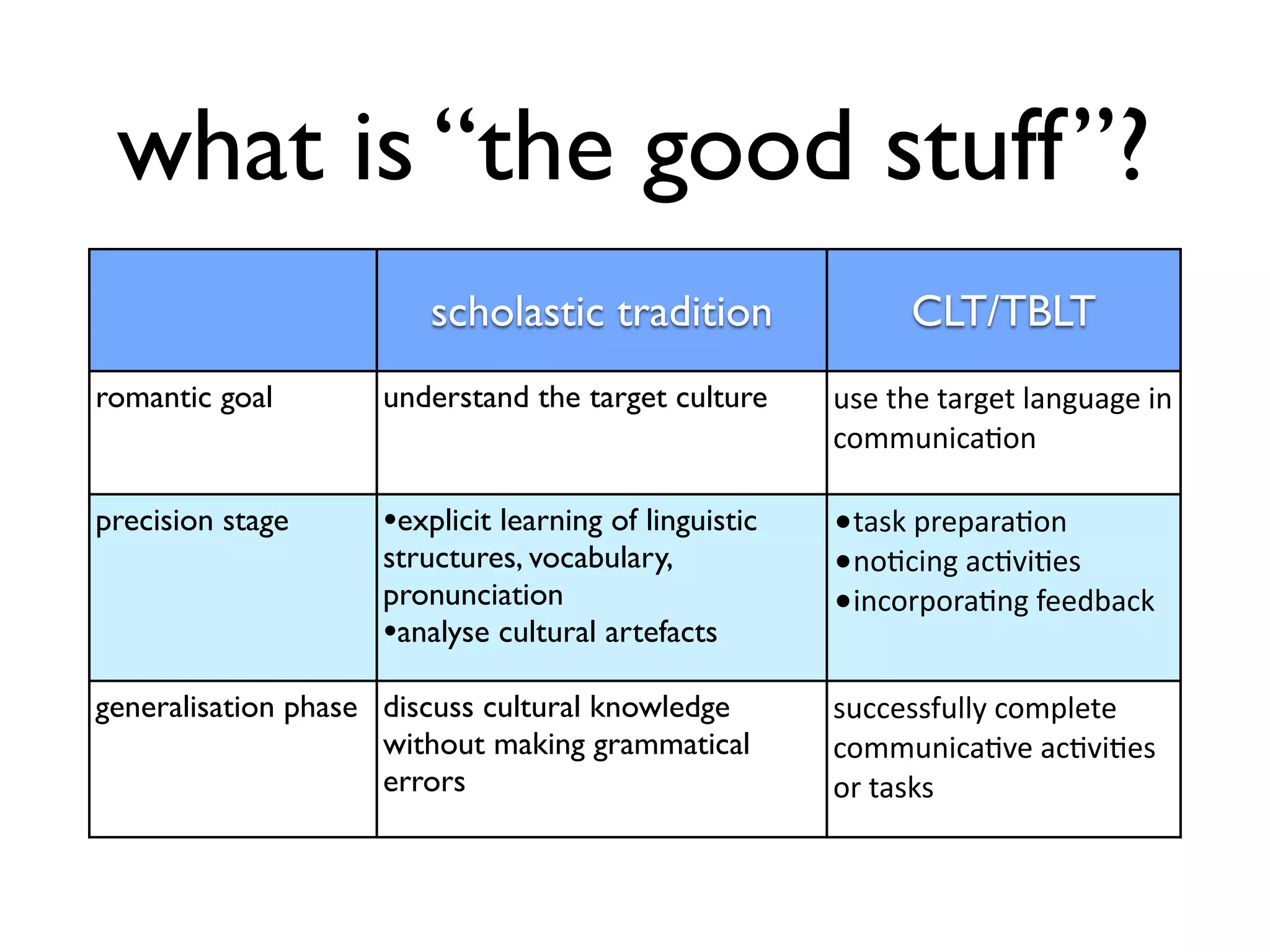 what is “the good stuff”?

| | scholastic tradition | CLT/TBLT |
|---|---|---|
| romantic goal | understand the target culture | use the target language in communication |
| precision stage | •explicit learning of linguistic structures, vocabulary, pronunciation •analyse cultural artefacts | •task preparation •noticing activities •incorporating feedback |
| generalisation phase | discuss cultural knowledge without making grammatical errors | successfully complete communicative activities or tasks |